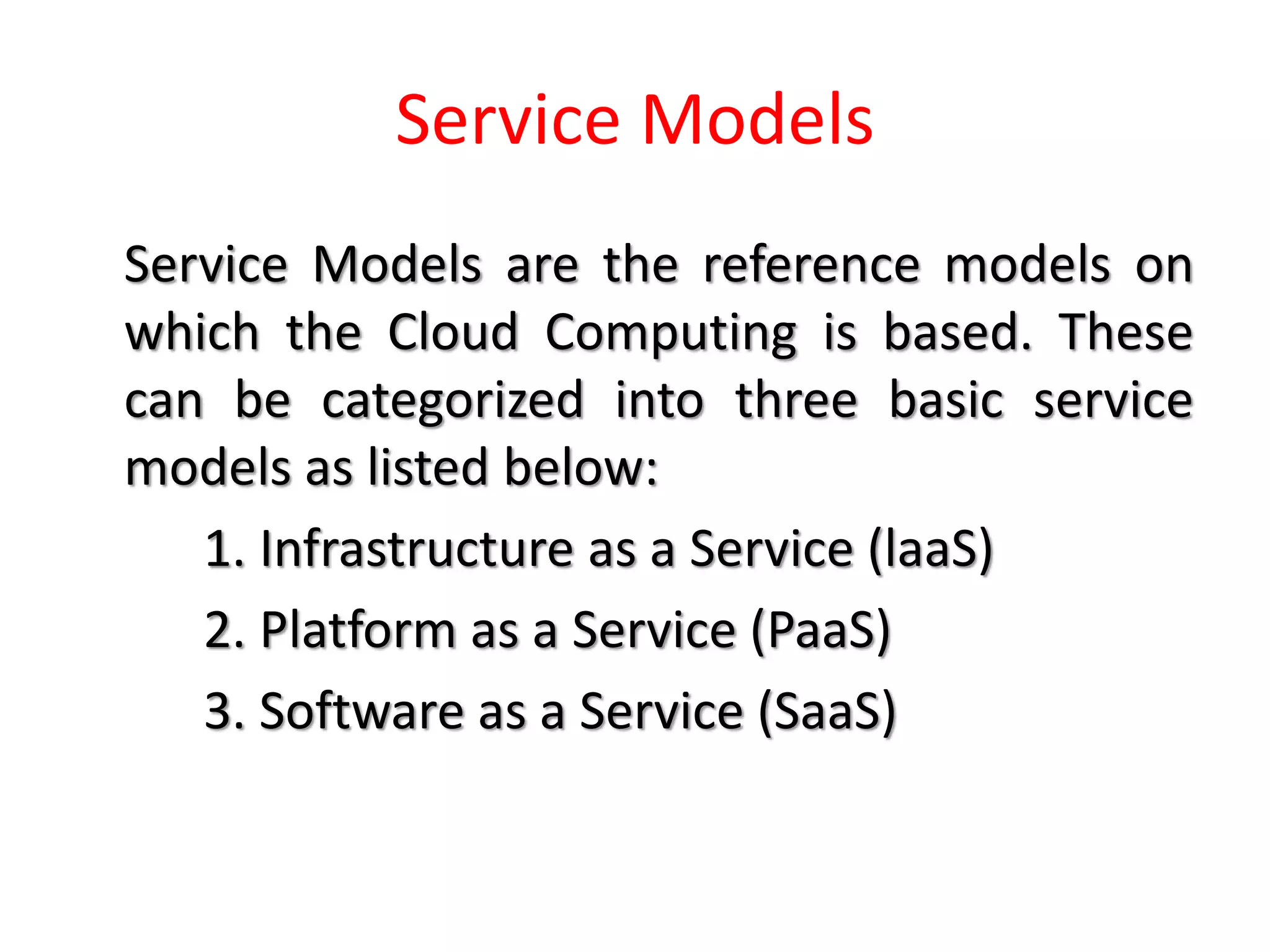 Service Models

Service Models are the reference models on which the Cloud Computing is based. These can be categorized into three basic service models as listed below:

1. Infrastructure as a Service (IaaS)
2. Platform as a Service (PaaS)
3. Software as a Service (SaaS)